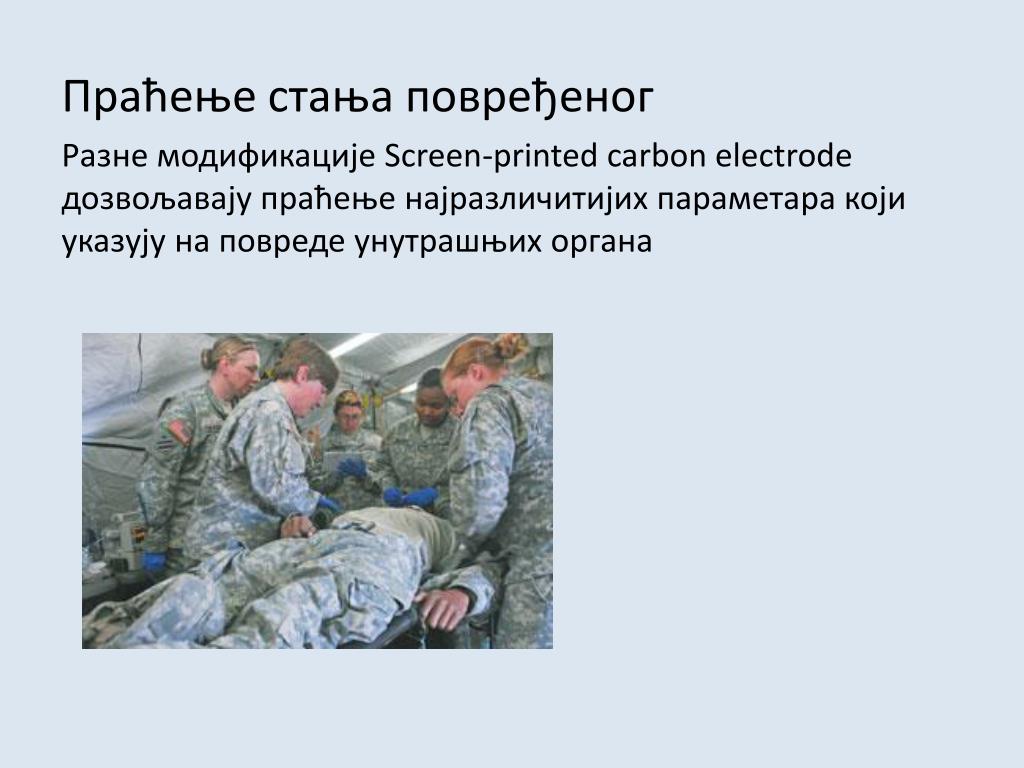 Праћење стања повређеног

Разне модификације Screen-printed carbon electrode дозвољавају праћење најразличитијих параметара који указују на повреде унутрашњих органа